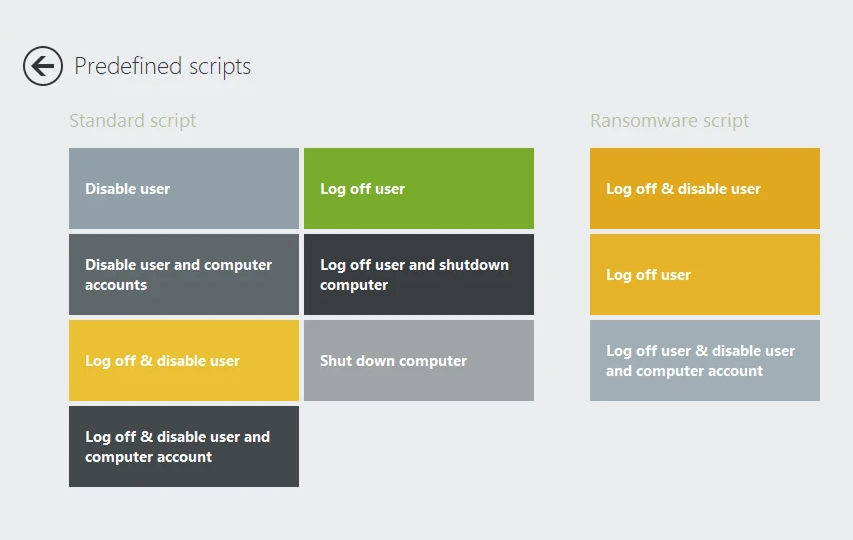 Predefined scripts

Standard script

Disable user

Log off user

Disable user and computer accounts

Log off user and shutdown computer

Log off & disable user

Shut down computer

Log off & disable user and computer account

Ransomware script

Log off & disable user

Log off user

Log off user & disable user and computer account